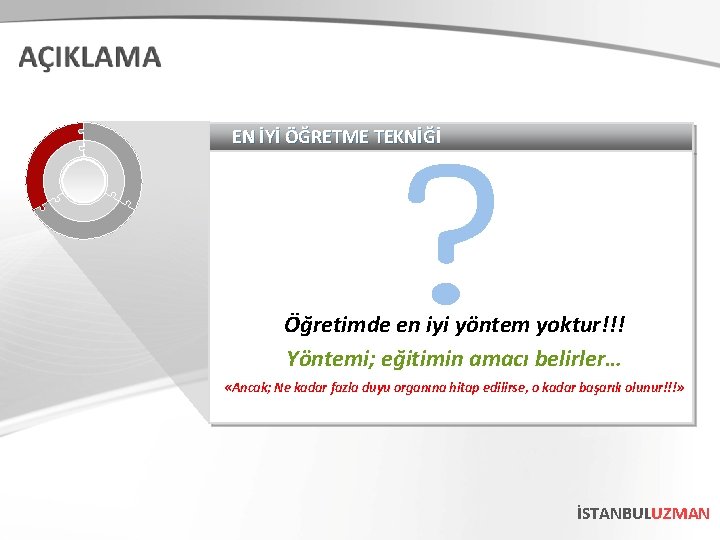 AÇIKLAMA

EN İYİ ÖĞRETME TEKNİĞİ

?

Öğretimde en iyi yöntem yoktur!!!

Yöntemi; eğitimin amacı belirler…

«Ancak; Ne kadar fazla duyu organına hitap edilirse, o kadar başarılı olunur!!!»

İSTANBULUZMAN